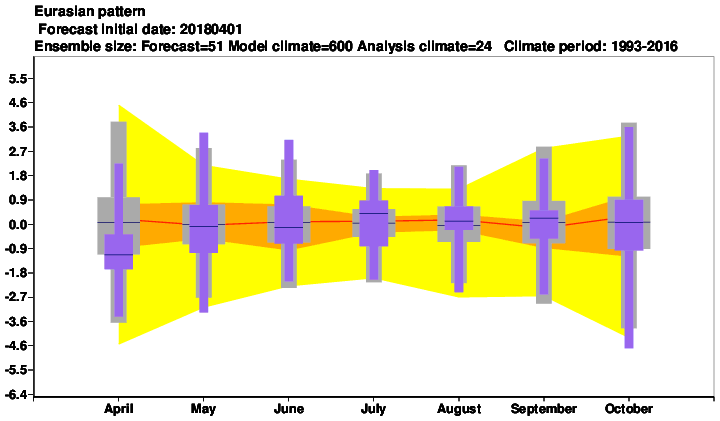 Eurasian pattern
Forecast initial date: 20180401
Ensemble size: Forecast=51 Model climate=600 Analysis climate=24 Climate period: 1993-2016

5.5
4.6
3.6
2.7
1.8
0.9
0.0
-0.9
-1.8
-2.7
-3.6
-4.6
-5.5
-6.4

April
May
June
July
August
September
October